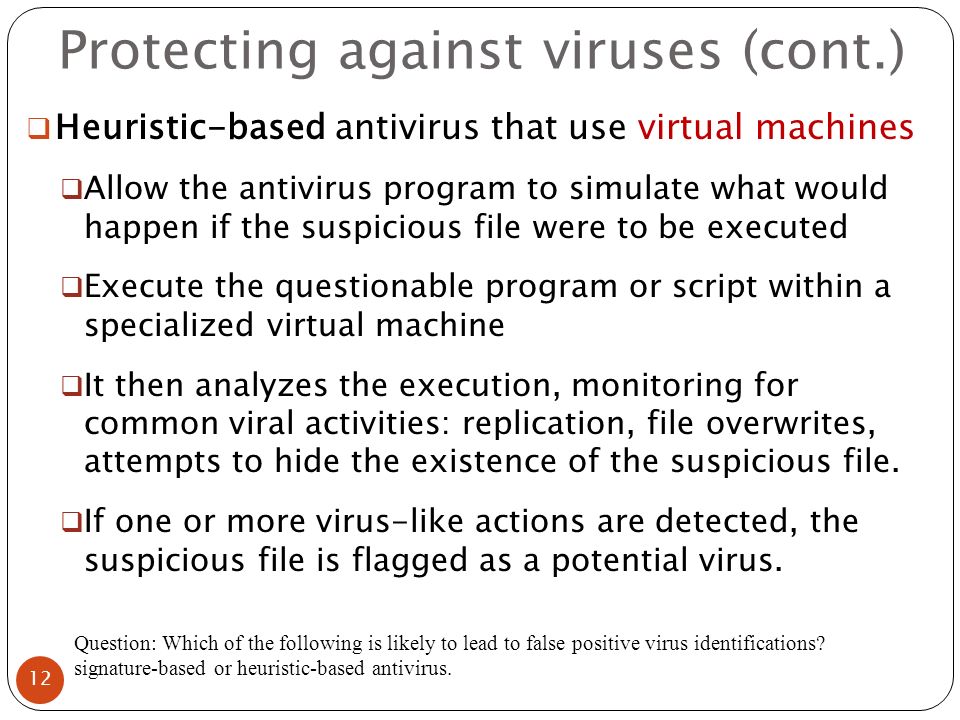 Protecting against viruses (cont.)

❑ Heuristic-based antivirus that use virtual machines

❑ Allow the antivirus program to simulate what would happen if the suspicious file were to be executed

❑ Execute the questionable program or script within a specialized virtual machine

❑ It then analyzes the execution, monitoring for common viral activities: replication, file overwrites, attempts to hide the existence of the suspicious file.

❑ If one or more virus-like actions are detected, the suspicious file is flagged as a potential virus.

Question: Which of the following is likely to lead to false positive virus identifications? signature-based or heuristic-based antivirus.

12